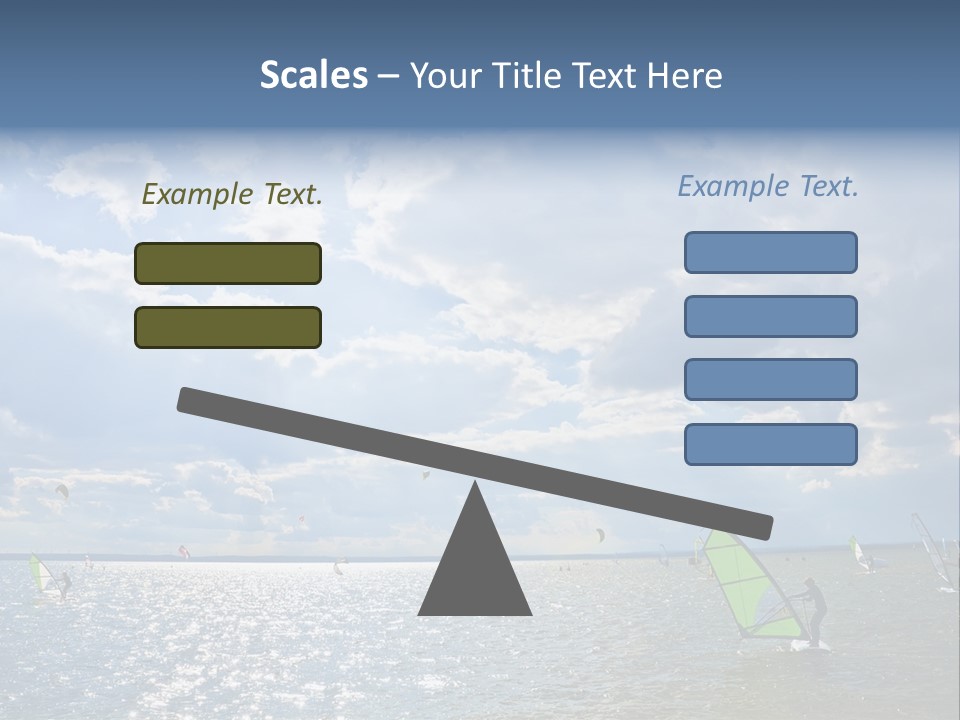 Scales – Your Title Text Here

Example Text.

Example Text.